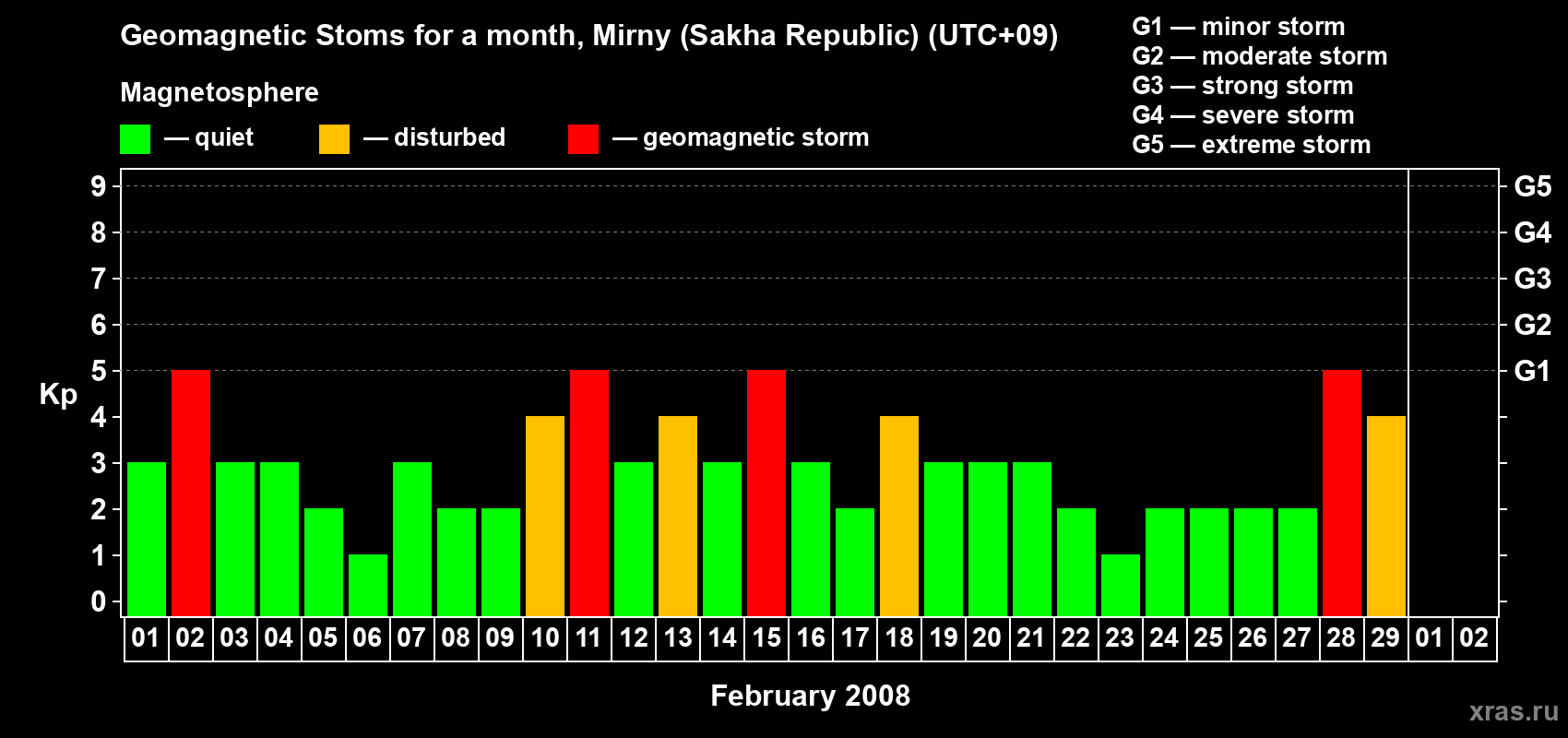 Geomagnetic Stoms for a month, Mirny (Sakha Republic) (UTC+09)

Magnetosphere

— quiet — disturbed — geomagnetic storm

G1 — minor storm
G2 — moderate storm
G3 — strong storm
G4 — severe storm
G5 — extreme storm

Kp

9
8
7
6
5
4
3
2
1
0

G5
G4
G3
G2
G1

01 02 03 04 05 06 07 08 09 10 11 12 13 14 15 16 17 18 19 20 21 22 23 24 25 26 27 28 29 01 02

February 2008

xras.ru